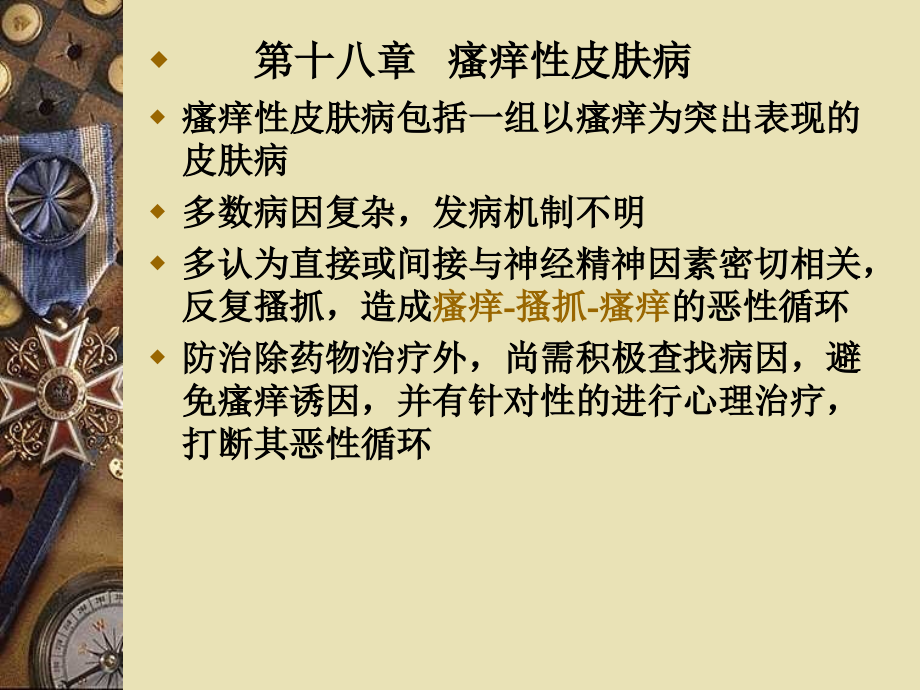 第十八章　瘙痒性皮肤病

瘙痒性皮肤病包括一组以瘙痒为突出表现的皮肤病

多数病因复杂，发病机制不明

多认为直接或间接与神经精神因素密切相关，反复搔抓，造成瘙痒-搔抓-瘙痒的恶性循环

防治除药物治疗外，尚需积极查找病因，避免瘙痒诱因，并有针对性的进行心理治疗，打断其恶性循环